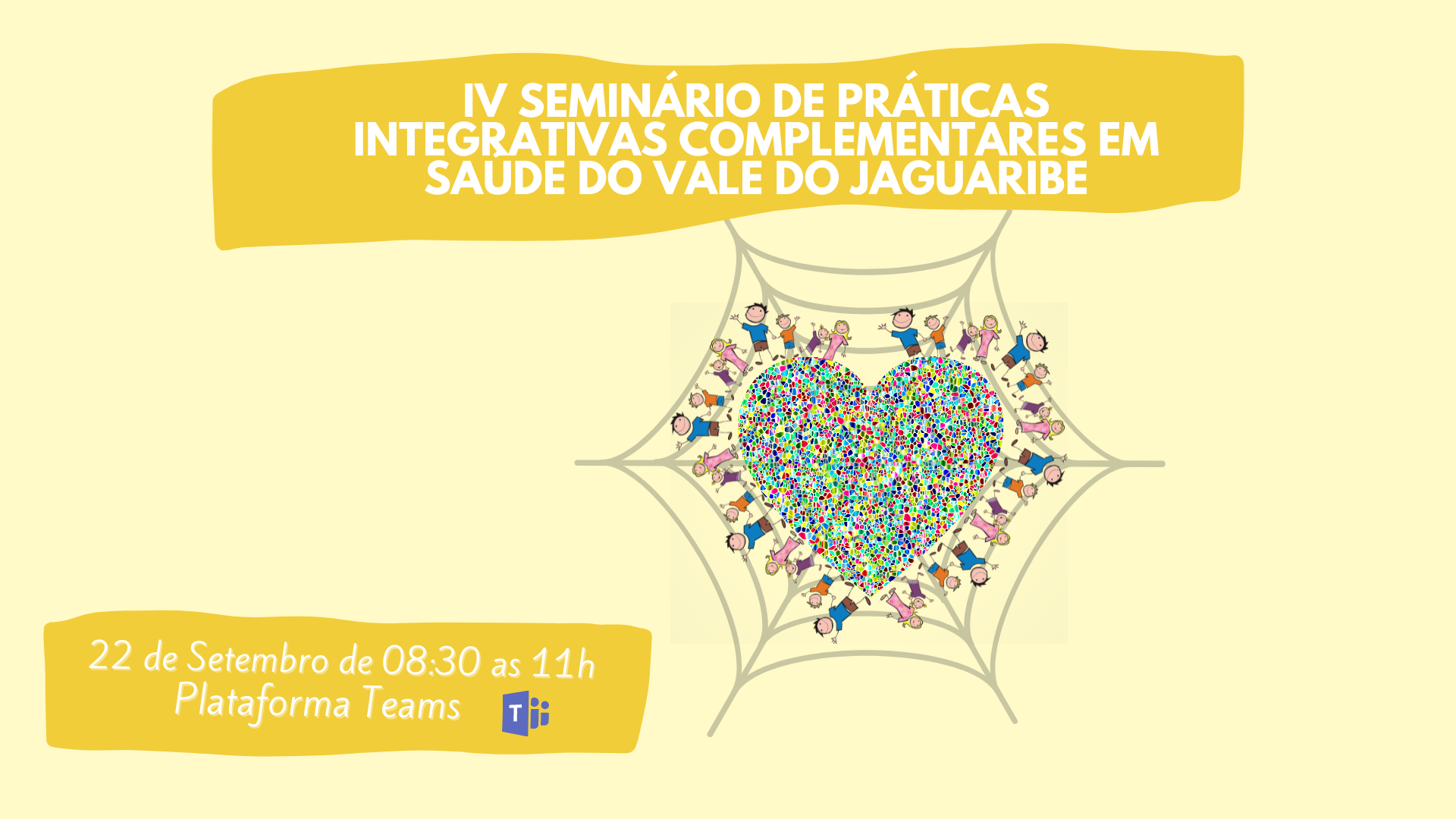 IV SEMINÁRIO DE PRÁTICAS INTEGRATIVAS COMPLEMENTARES EM SAÚDE DO VALE DO JAGUARIBE

22 de Setembro de 08:30 as 11h
Plataforma Teams

T